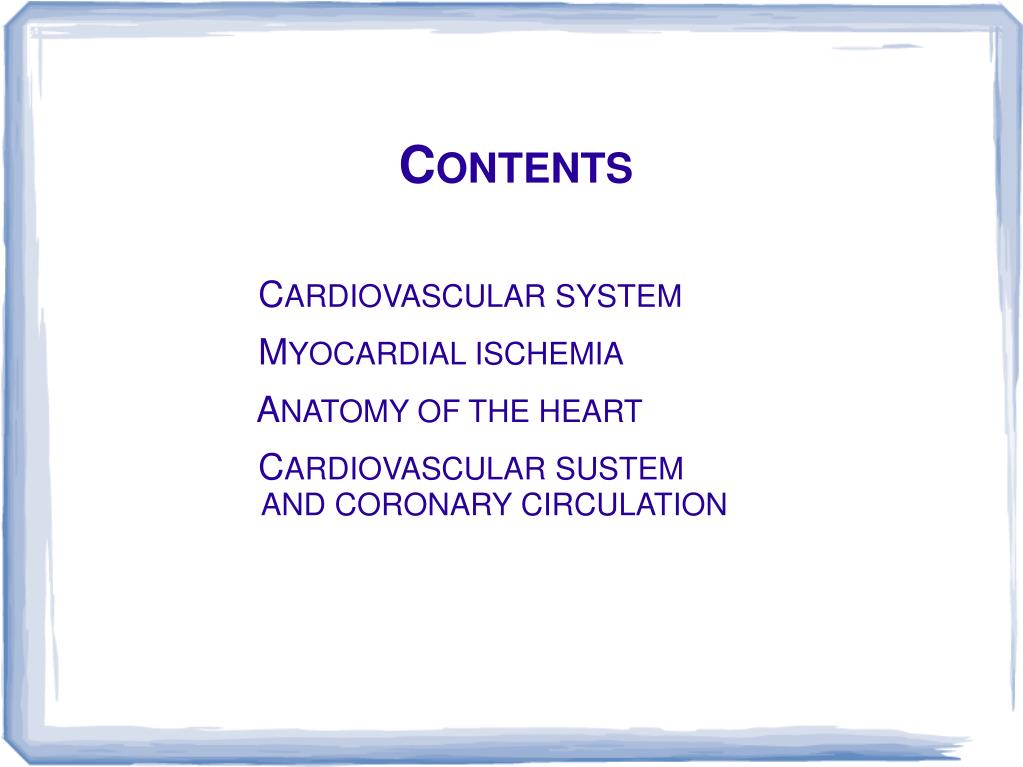 CONTENTS

CARDIOVASCULAR SYSTEM

MYOCARDIAL ISCHEMIA

ANATOMY OF THE HEART

CARDIOVASCULAR SUSTEM AND CORONARY CIRCULATION